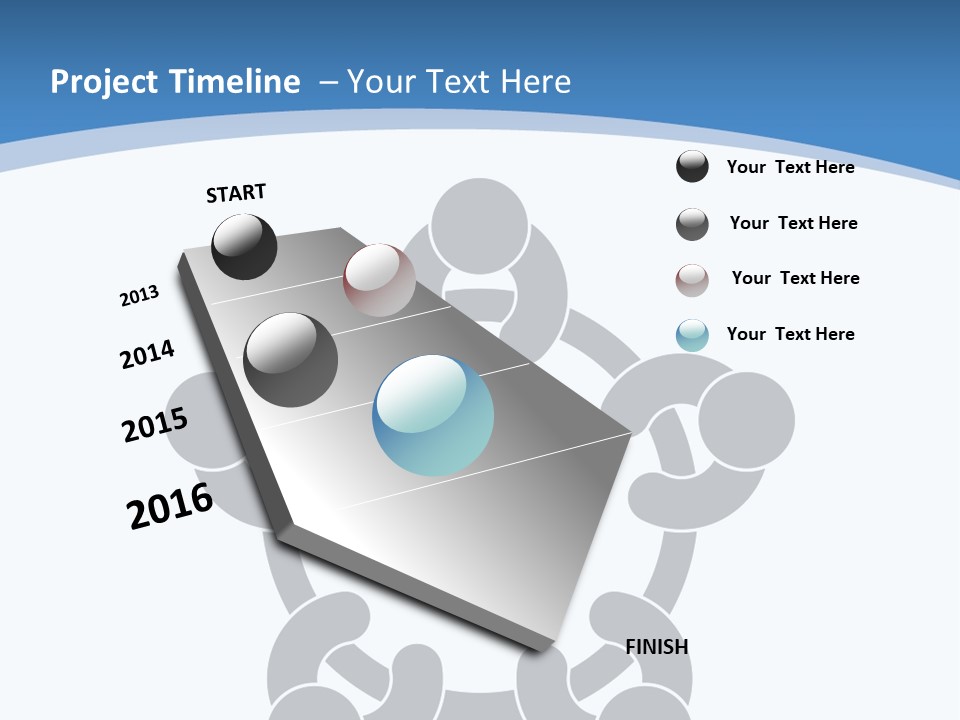 Project Timeline – Your Text Here

START

2013

2014

2015

2016

FINISH

Your Text Here

Your Text Here

Your Text Here

Your Text Here